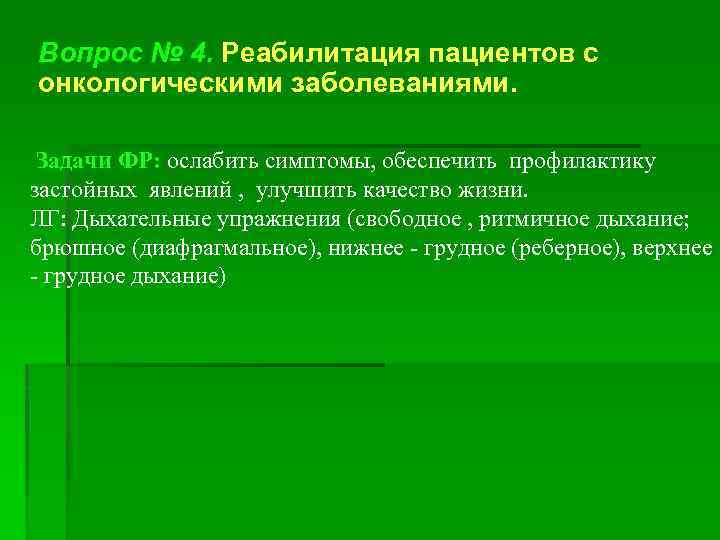 Вопрос № 4. Реабилитация пациентов с онкологическими заболеваниями.

Задачи ФР: ослабить симптомы, обеспечить профилактику застойных явлений , улучшить качество жизни.
ЛГ: Дыхательные упражнения (свободное , ритмичное дыхание; брюшное (диафрагмальное), нижнее - грудное (реберное), верхнее - грудное дыхание)